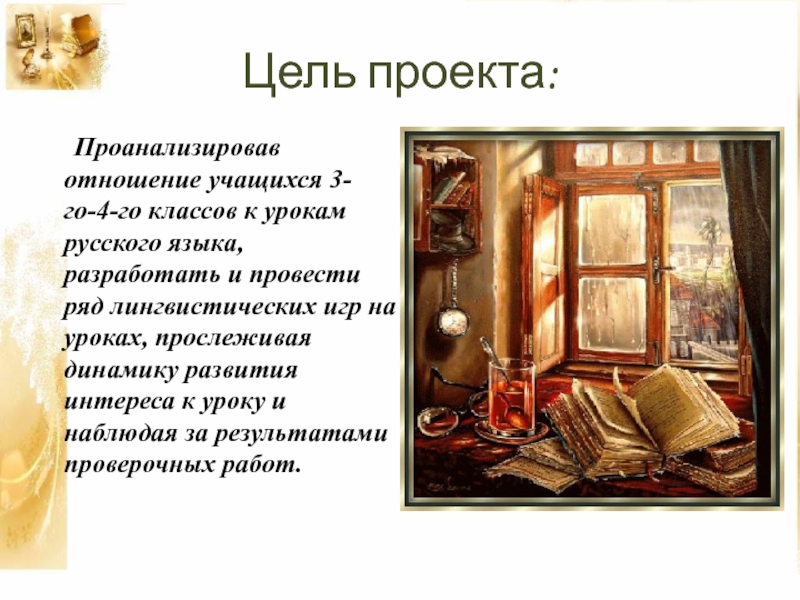 Цель проекта:

Проанализировав отношение учащихся 3-го-4-го классов к урокам русского языка, разработать и провести ряд лингвистических игр на уроках, прослеживая динамику развития интереса к уроку и наблюдая за результатами проверочных работ.